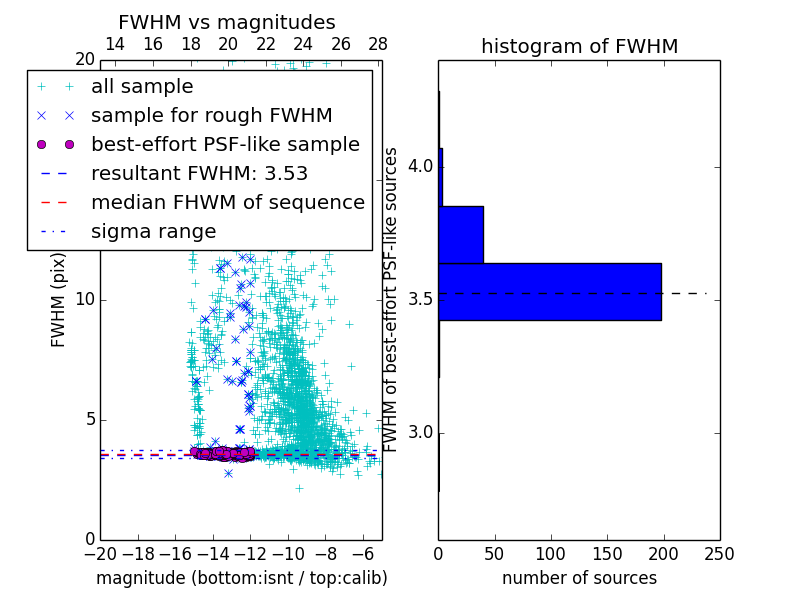 FWHM vs magnitudes

14 16 18 20 22 24 26 28

20

all sample
sample for rough FWHM
best-effort PSF-like sample
resultant FWHM: 3.53
median FHWM of sequence
sigma range

FWHM (pix)

10

5

0

−20 −18 −16 −14 −12 −10 −8 −6

magnitude (bottom:isnt / top:calib)

histogram of FWHM

FWHM of best-effort PSF-like sources

4.0

3.5

3.0

0 50 100 150 200 250

number of sources